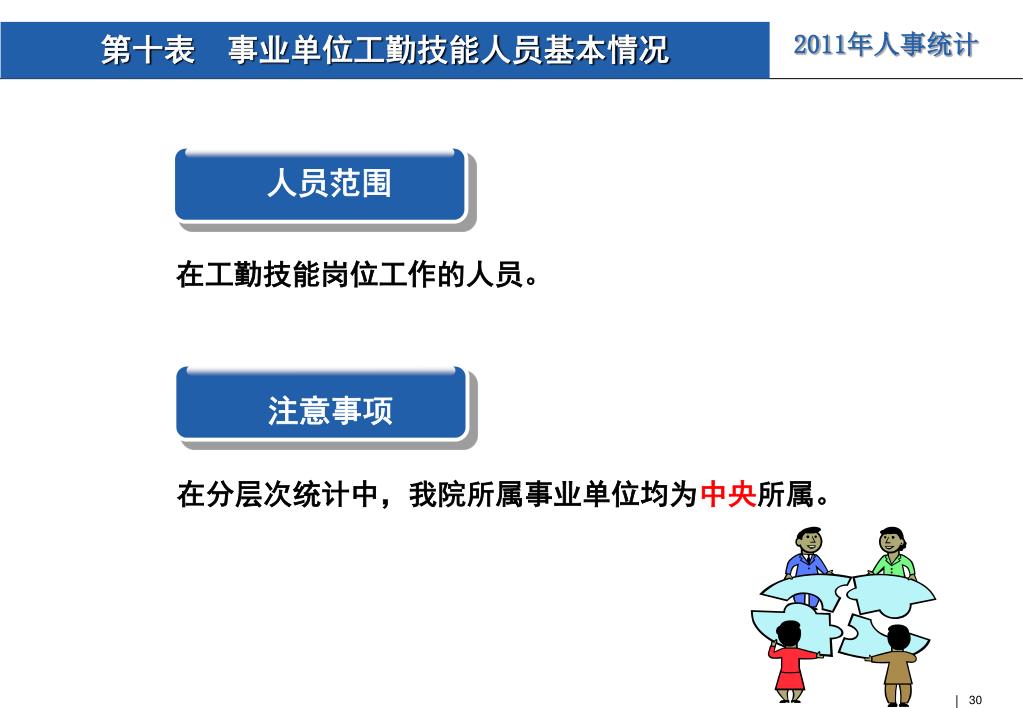 第十表　事业单位工勤技能人员基本情况

2011年人事统计

人员范围

在工勤技能岗位工作的人员。

注意事项

在分层次统计中，我院所属事业单位均为中央所属。

| 30